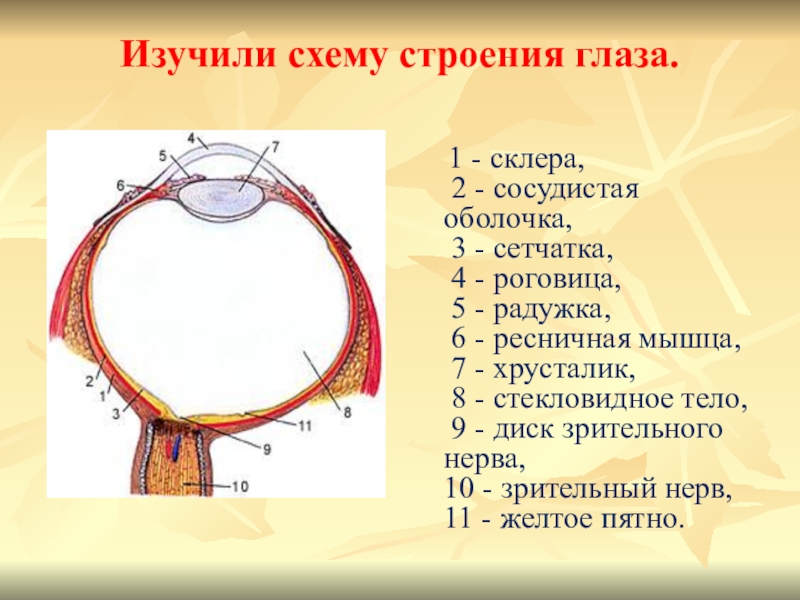 Изучили схему строения глаза.

4
5
7
6
2
1
3
8
11
9
10

1 - склера,
2 - сосудистая оболочка,
3 - сетчатка,
4 - роговица,
5 - радужка,
6 - ресничная мышца,
7 - хрусталик,
8 - стекловидное тело,
9 - диск зрительного нерва,
10 - зрительный нерв,
11 - желтое пятно.